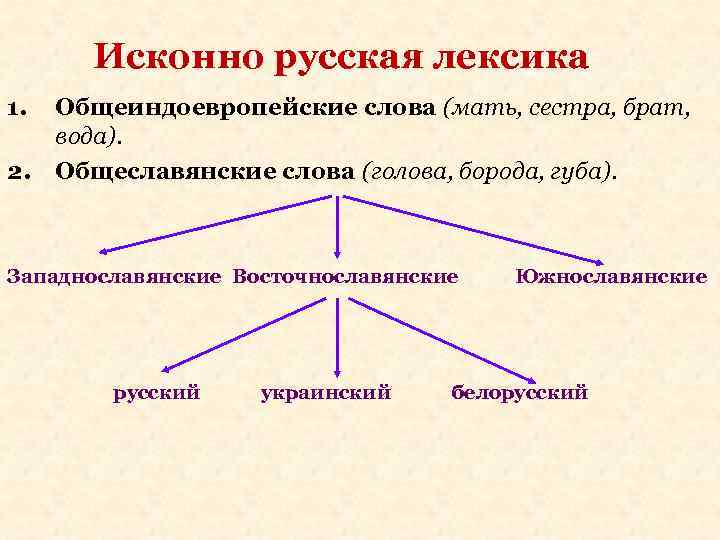 Исконно русская лексика

1. Общеиндоевропейские слова (мать, сестра, брат, вода).

2. Общеславянские слова (голова, борода, губа).

Западнославянские Восточнославянские Южнославянские

русский украинский белорусский